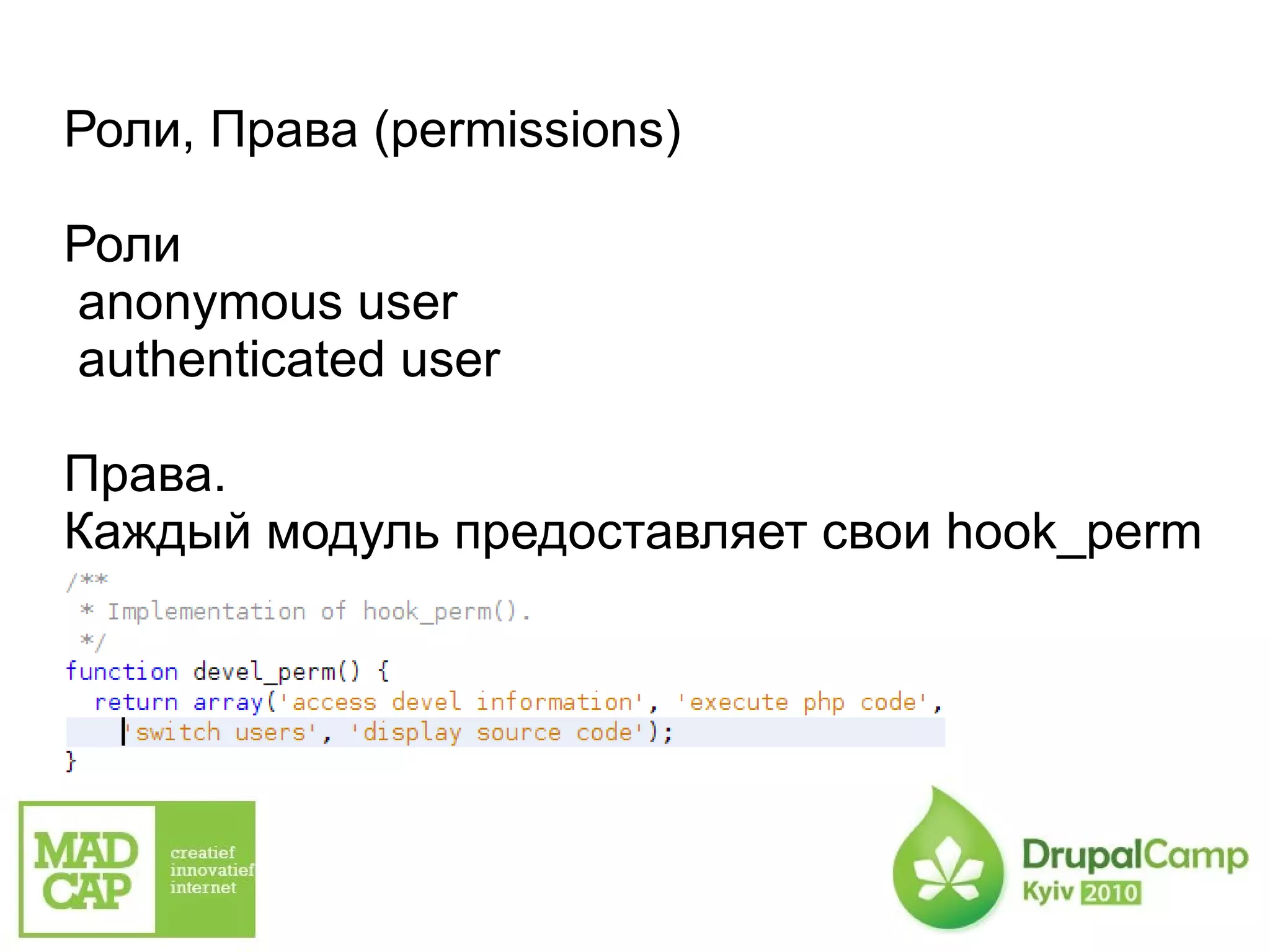 Роли, Права (permissions)

Роли
anonymous user
authenticated user

Права.
Каждый модуль предоставляет свои hook_perm

/**
 * Implementation of hook_perm().
 */
function devel_perm() {
  return array('access devel information', 'execute php code',
    'switch users', 'display source code');
}

MAD CAP
creatief
innovatief
internet

DrupalCamp
Kyiv 2010